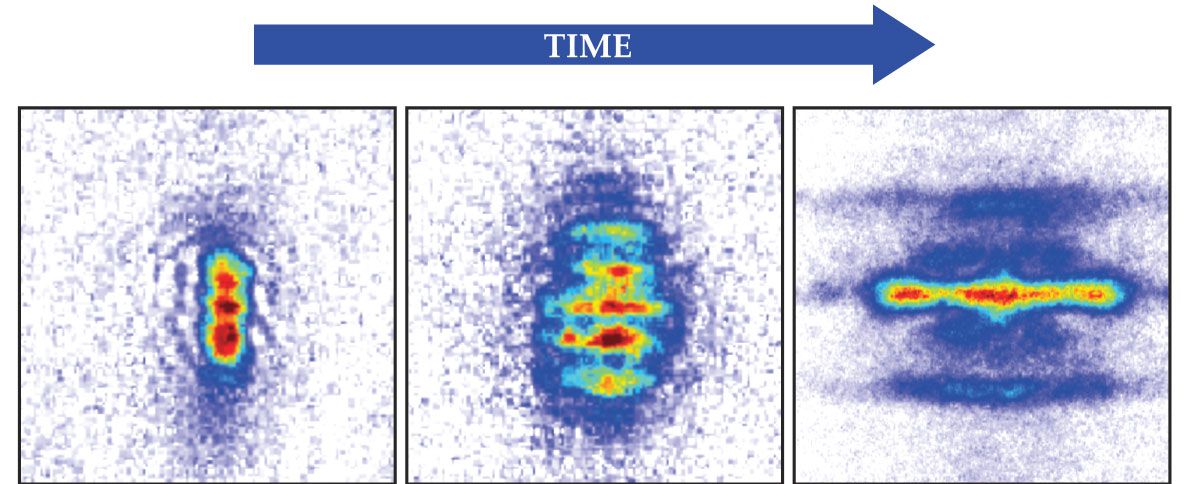 TIME